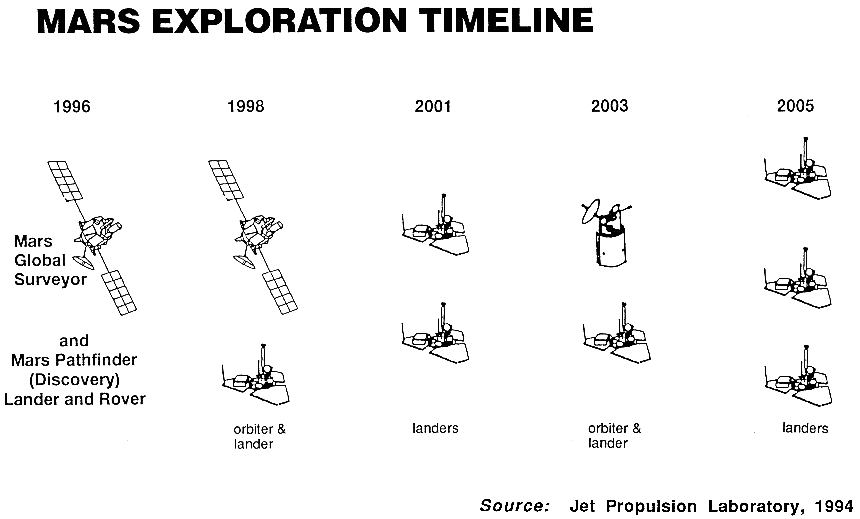 MARS EXPLORATION TIMELINE

1996

Mars Global Surveyor

and Mars Pathfinder (Discovery) Lander and Rover

1998

orbiter & lander

2001

landers

2003

orbiter & lander

2005

landers

Source: Jet Propulsion Laboratory, 1994